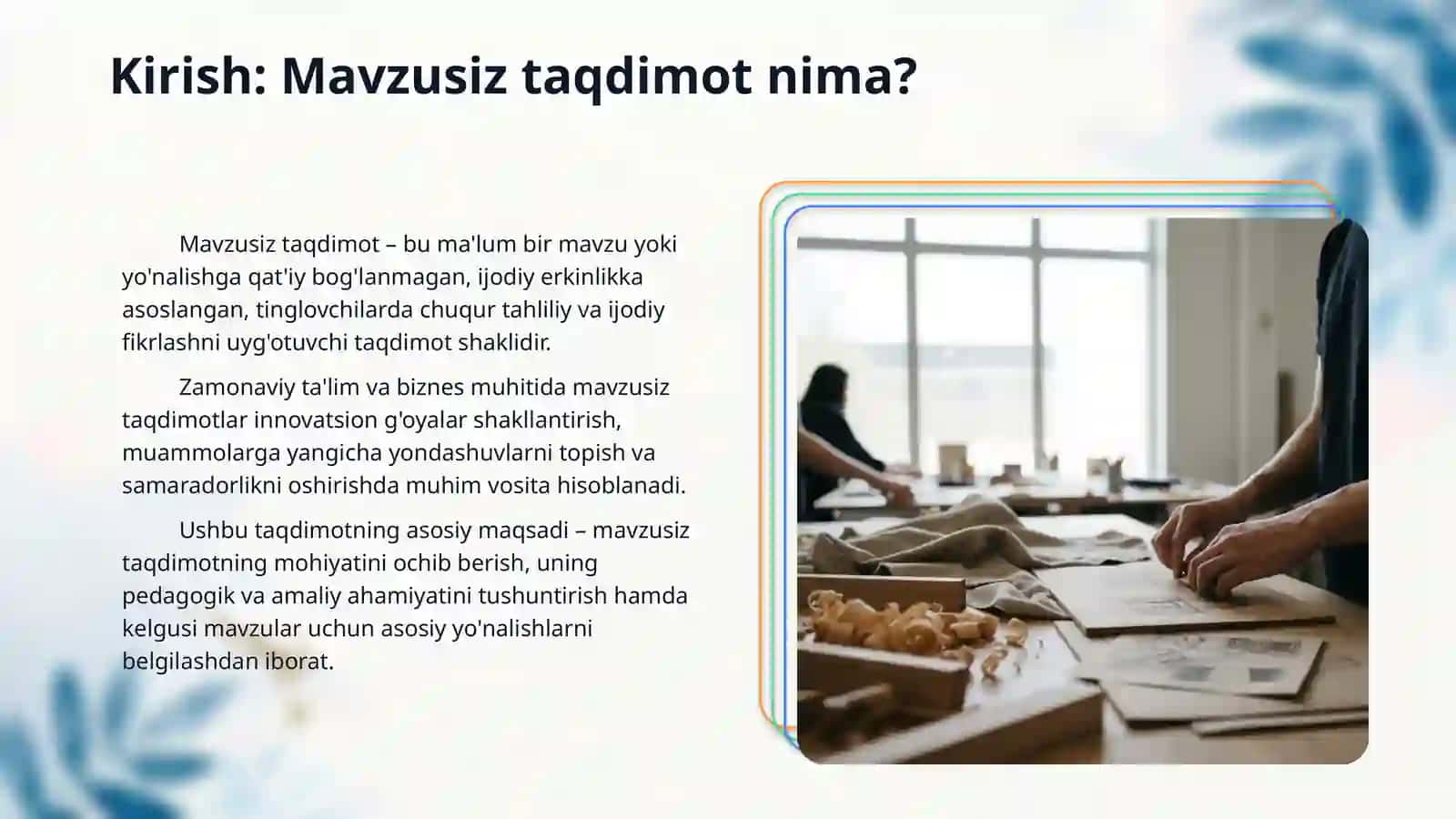 Kirish: Mavzusiz taqdimot nima?

Mavzusiz taqdimot – bu ma'lum bir mavzu yoki yo'nalishga qat'iy bog'lanmagan, ijodiy erkinlikka asoslangan, tinglovchilarda chuqur tahliliy va ijodiy fikrlashni uyg'otuvchi taqdimot shaklidir.

Zamonaviy ta'lim va biznes muhitida mavzusiz taqdimotlar innovatsion g'oyalar shakllantirish, muammolarga yangicha yondashuvlarni topish va samaradorlikni oshirishda muhim vosita hisoblanadi.

Ushbu taqdimotning asosiy maqsadi – mavzusiz taqdimotning mohiyatini ochib berish, uning pedagogik va amaliy ahamiyatini tushuntirish hamda kelgusi mavzular uchun asosiy yo'nalishlarni belgilashdan iborat.